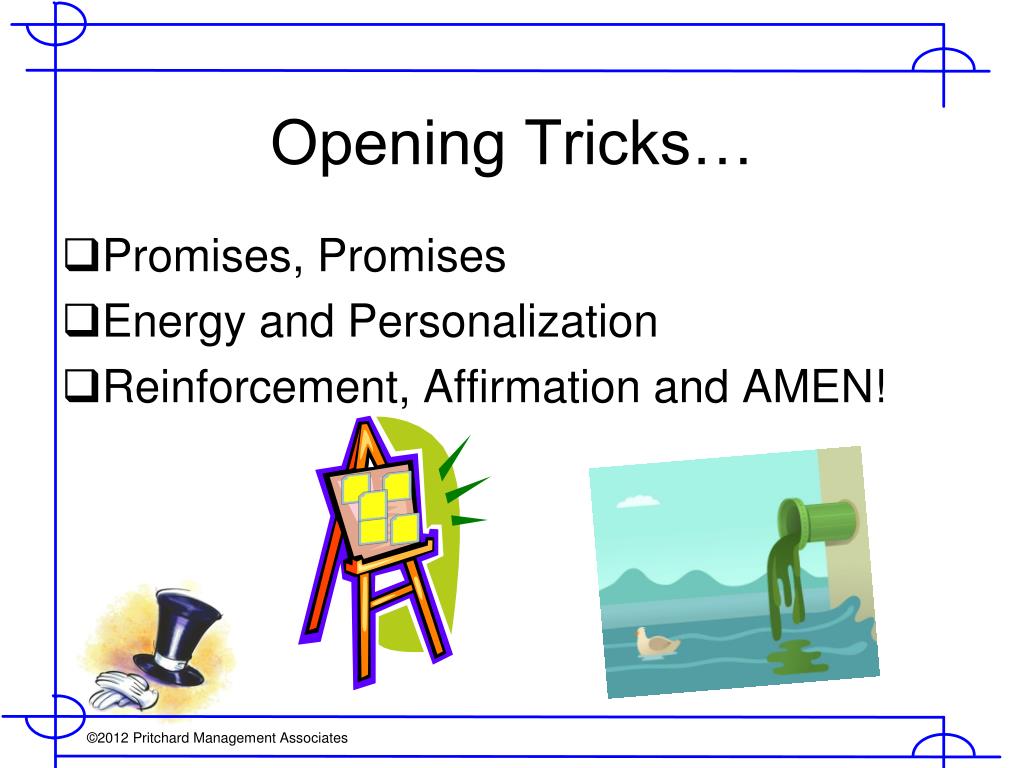 Opening Tricks…

❑Promises, Promises
❑Energy and Personalization
❑Reinforcement, Affirmation and AMEN!

©2012 Pritchard Management Associates